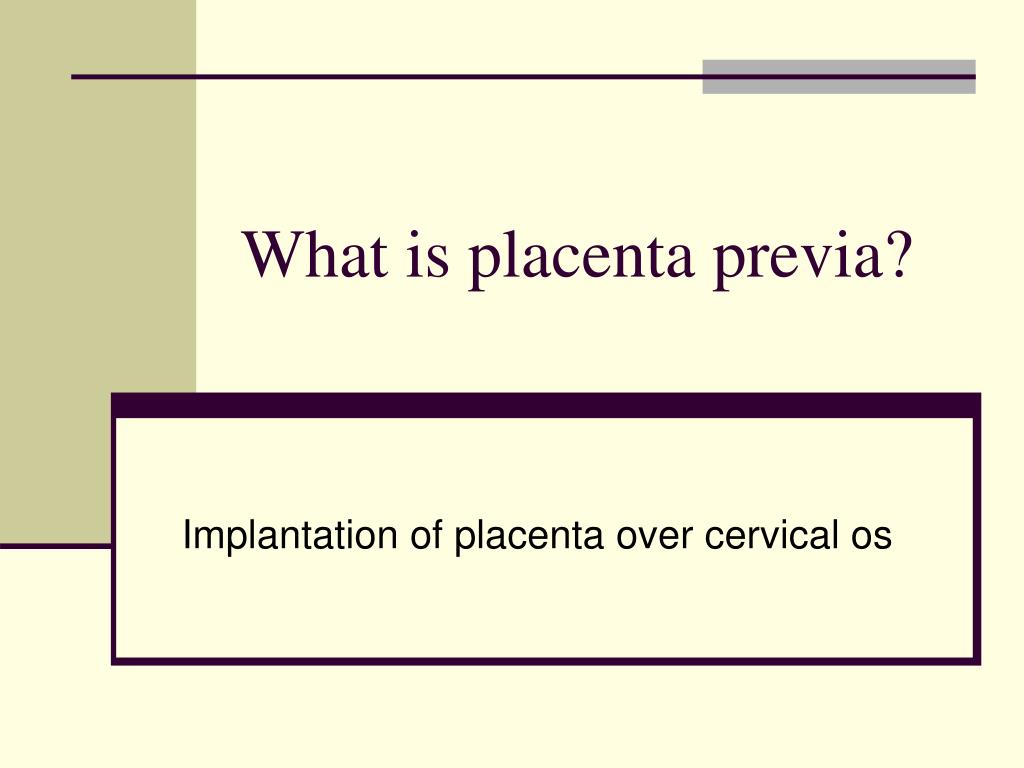 What is placenta previa?

Implantation of placenta over cervical os